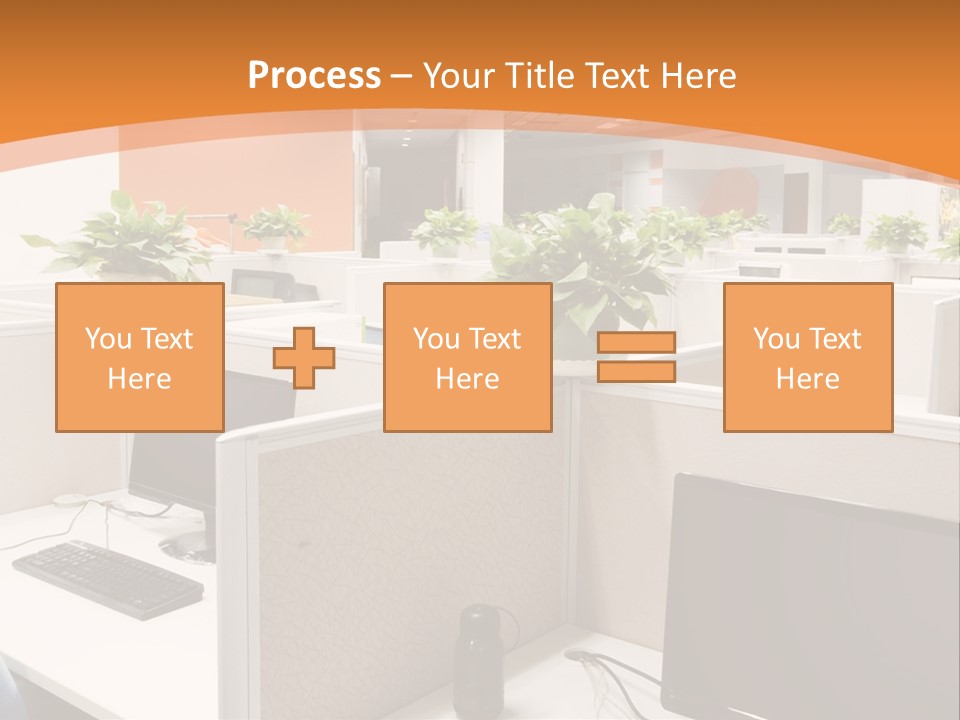 Process – Your Title Text Here

You Text Here

You Text Here

You Text Here